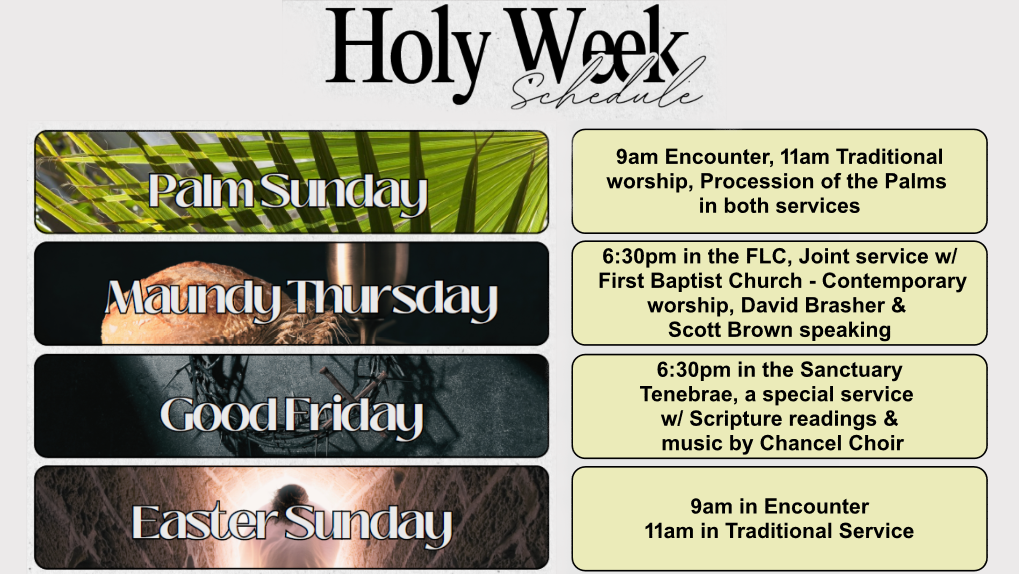 Holy Week
Schedule

Palm Sunday

9am Encounter, 11am Traditional worship, Procession of the Palms in both services

Maundy Thursday

6:30pm in the FLC, Joint service w/ First Baptist Church - Contemporary worship, David Brasher & Scott Brown speaking

Good Friday

6:30pm in the Sanctuary Tenebrae, a special service w/ Scripture readings & music by Chancel Choir

Easter Sunday

9am in Encounter
11am in Traditional Service